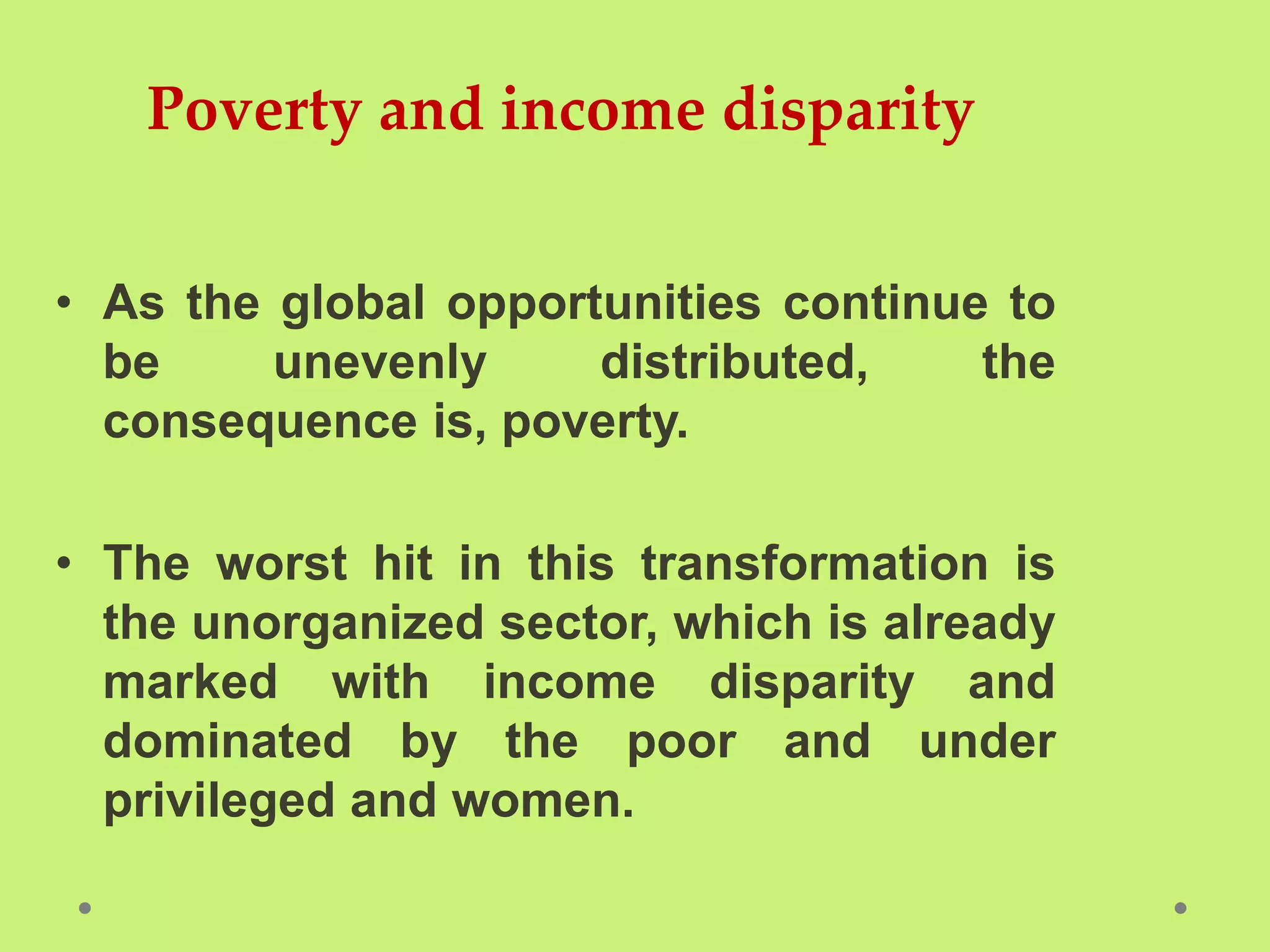 Poverty and income disparity

• As the global opportunities continue to be unevenly distributed, the consequence is, poverty.

• The worst hit in this transformation is the unorganized sector, which is already marked with income disparity and dominated by the poor and under privileged and women.